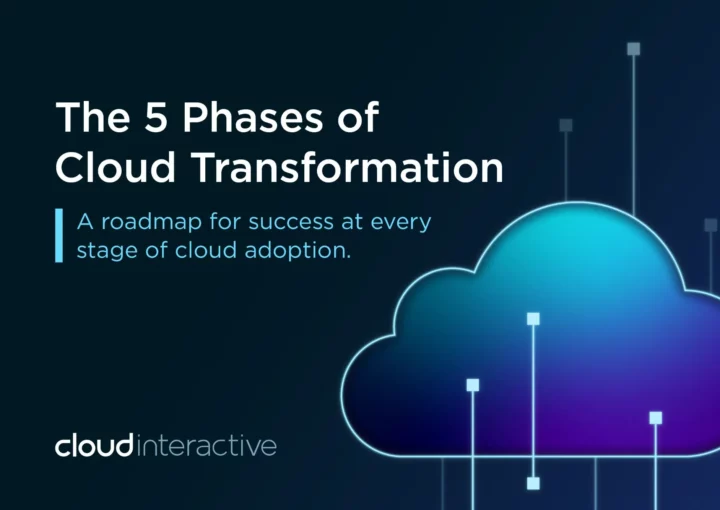 The 5 Phases of Cloud Transformation

A roadmap for success at every stage of cloud adoption.

cloudinteractive